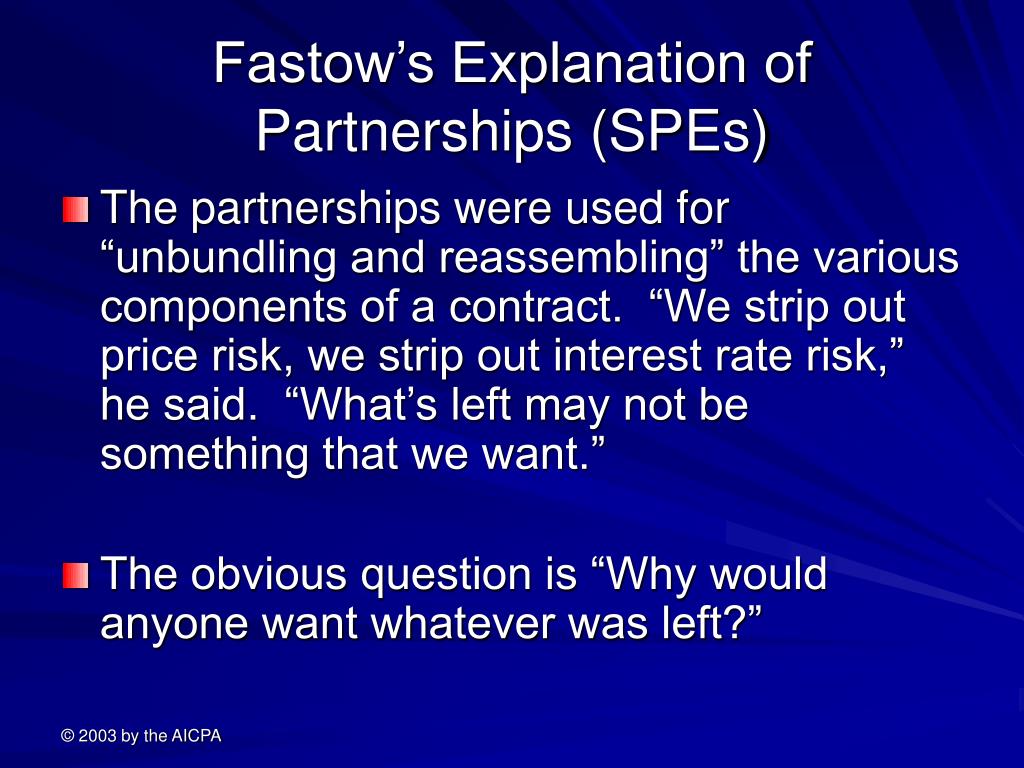 Fastow’s Explanation of Partnerships (SPEs)

The partnerships were used for “unbundling and reassembling” the various components of a contract.  “We strip out price risk, we strip out interest rate risk,” he said.  “What’s left may not be something that we want.”

The obvious question is “Why would anyone want whatever was left?”

© 2003 by the AICPA